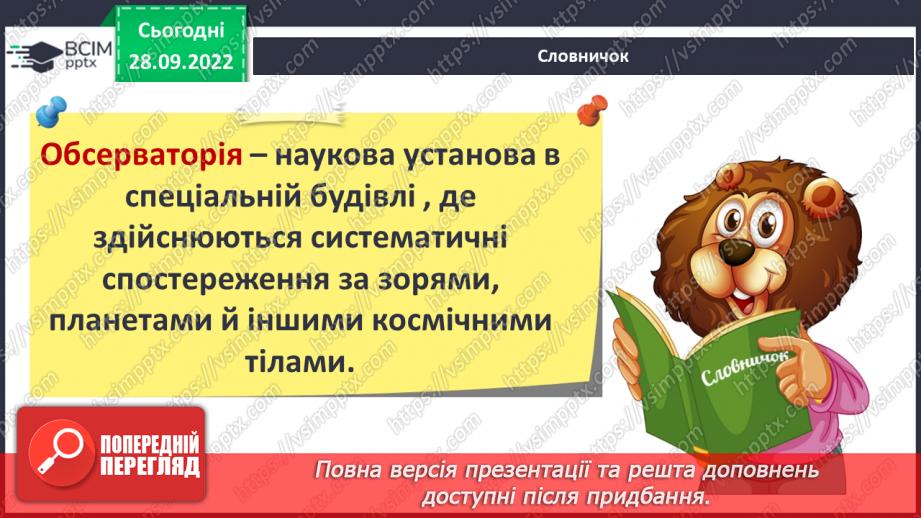 ВСІМ pptx

Сьогодні 28.09.2022

Словничок

Обсерваторія – наукова установа в спеціальній будівлі , де здійснюються систематичні спостереження за зорями, планетами й іншими космічними тілами.

Словничок

ПОПЕРЕДНІЙ ПЕРЕГЛЯД

Повна версія презентації та решта доповнень доступні після придбання.

https://vsimpptx.com